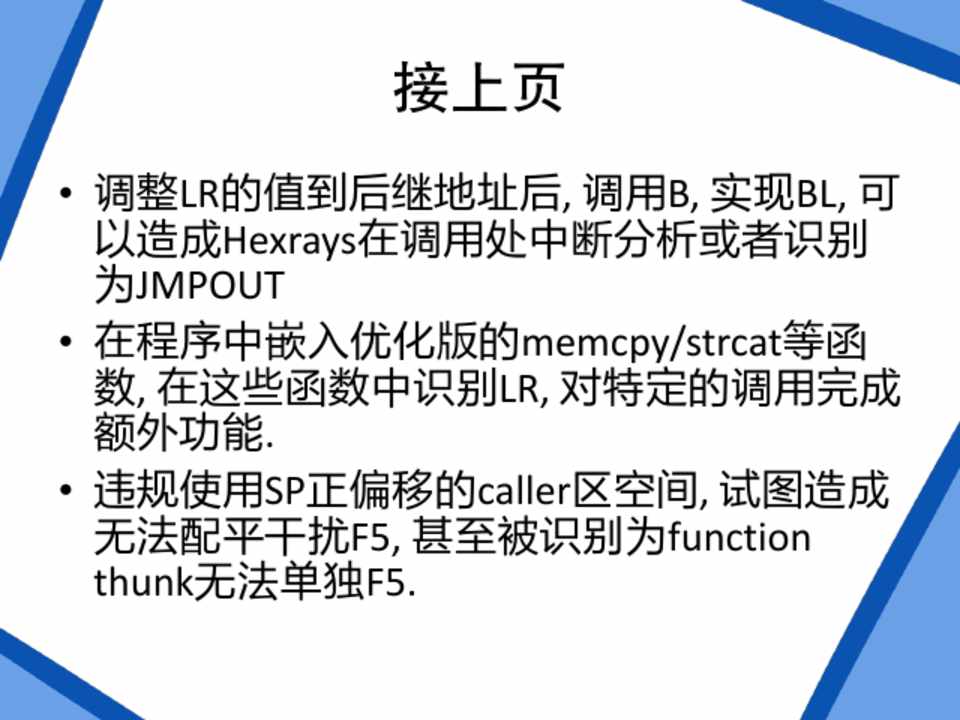 接上页

• 调整LR的值到后继地址后, 调用B, 实现BL, 可以造成Hexrays在调用处中断分析或者识别为JMPOUT

• 在程序中嵌入优化版的memcpy/strcat等函数, 在这些函数中识别LR, 对特定的调用完成额外功能.

• 违规使用SP正偏移的caller区空间, 试图造成无法配平干扰F5, 甚至被识别为function thunk无法单独F5.